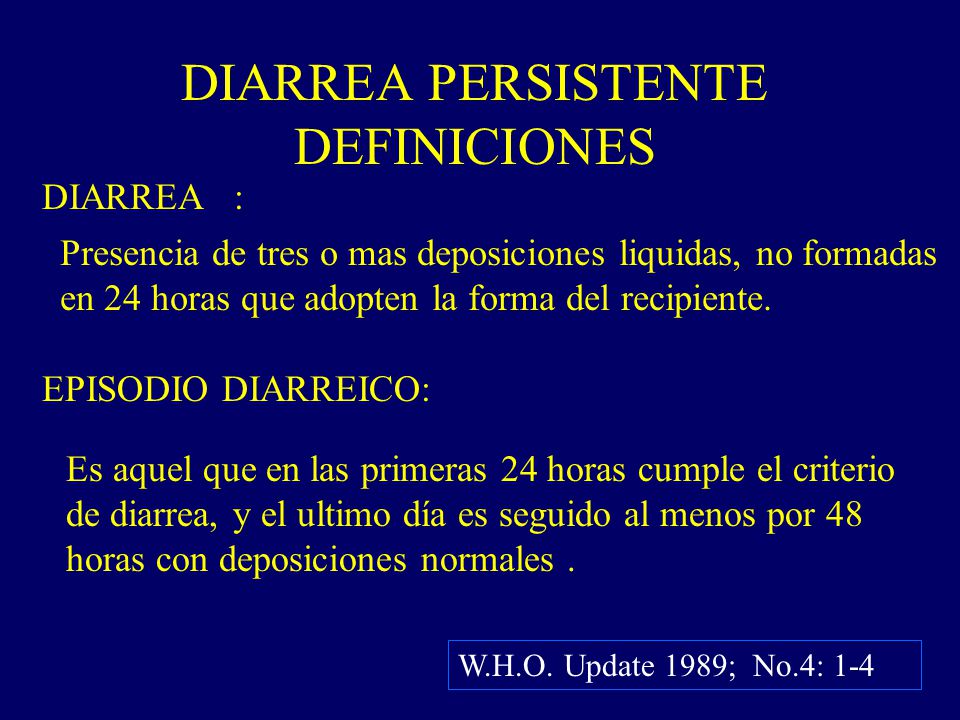 DIARREA PERSISTENTE
DEFINICIONES

DIARREA :

Presencia de tres o mas deposiciones liquidas, no formadas en 24 horas que adopten la forma del recipiente.

EPISODIO DIARREICO:

Es aquel que en las primeras 24 horas cumple el criterio de diarrea, y el ultimo día es seguido al menos por 48 horas con deposiciones normales .

W.H.O. Update 1989; No.4: 1-4